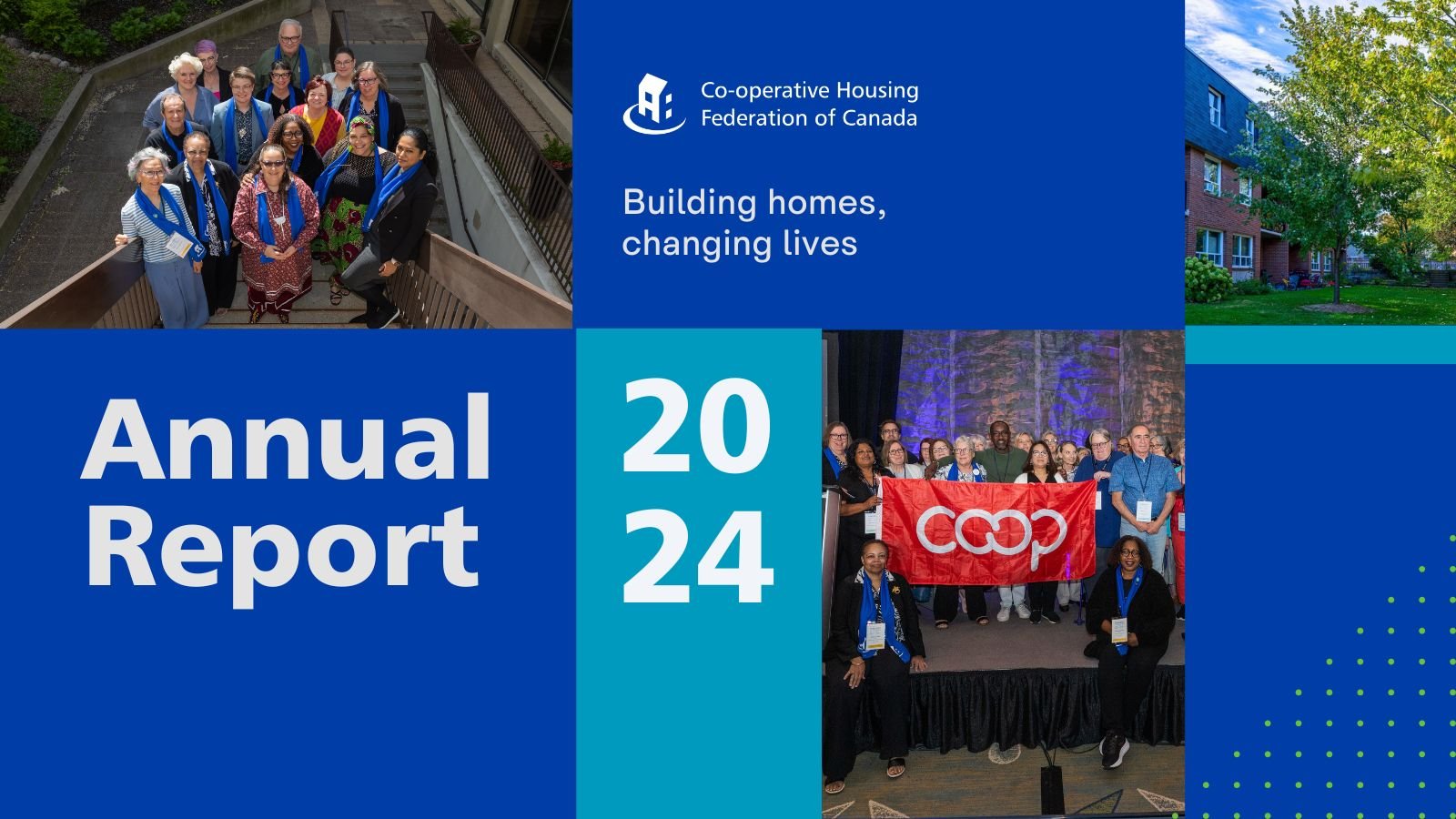 Co-operative Housing Federation of Canada

Building homes, changing lives

Annual Report

20
24

coop